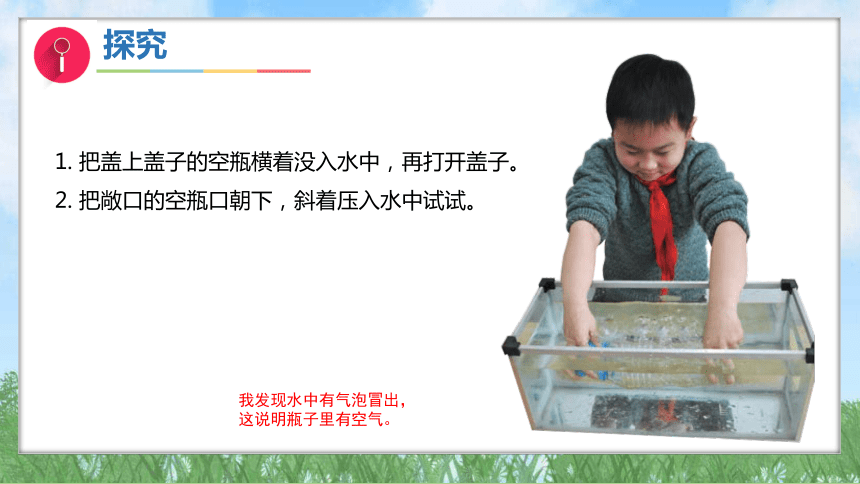 探究

1. 把盖上盖子的空瓶横着没入水中，再打开盖子。

2. 把敞口的空瓶口朝下，斜着压入水中试试。

我发现水中有气泡冒出，这说明瓶子里有空气。